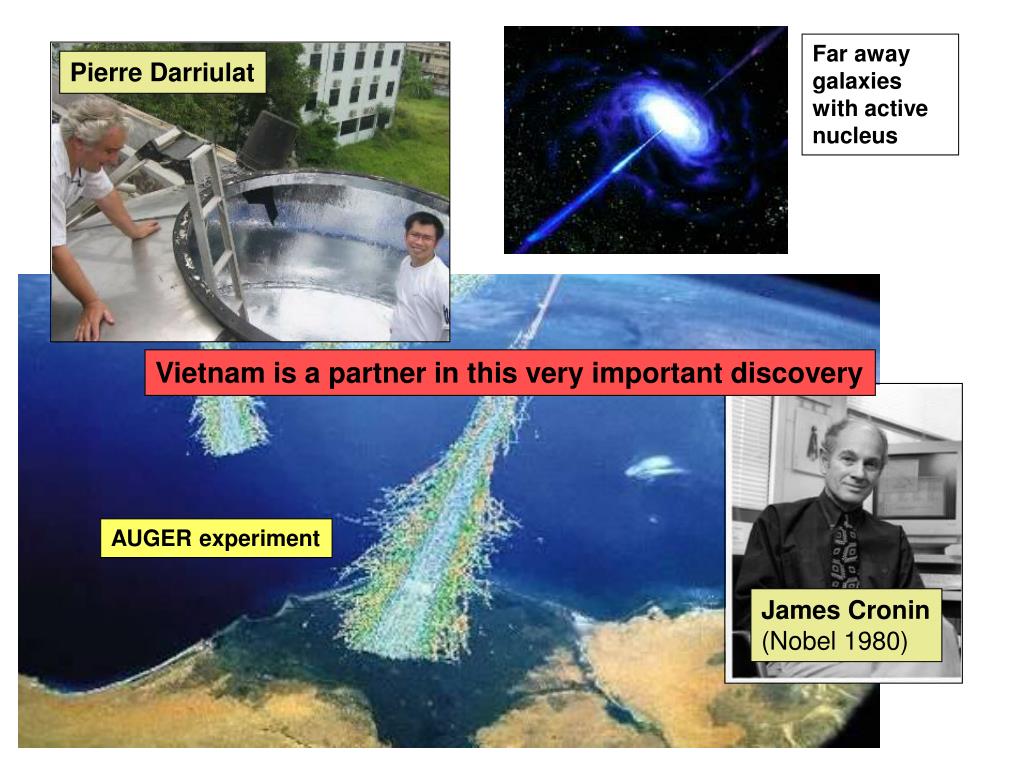 Pierre Darriulat

Far away galaxies with active nucleus

Vietnam is a partner in this very important discovery

AUGER experiment

James Cronin
(Nobel 1980)